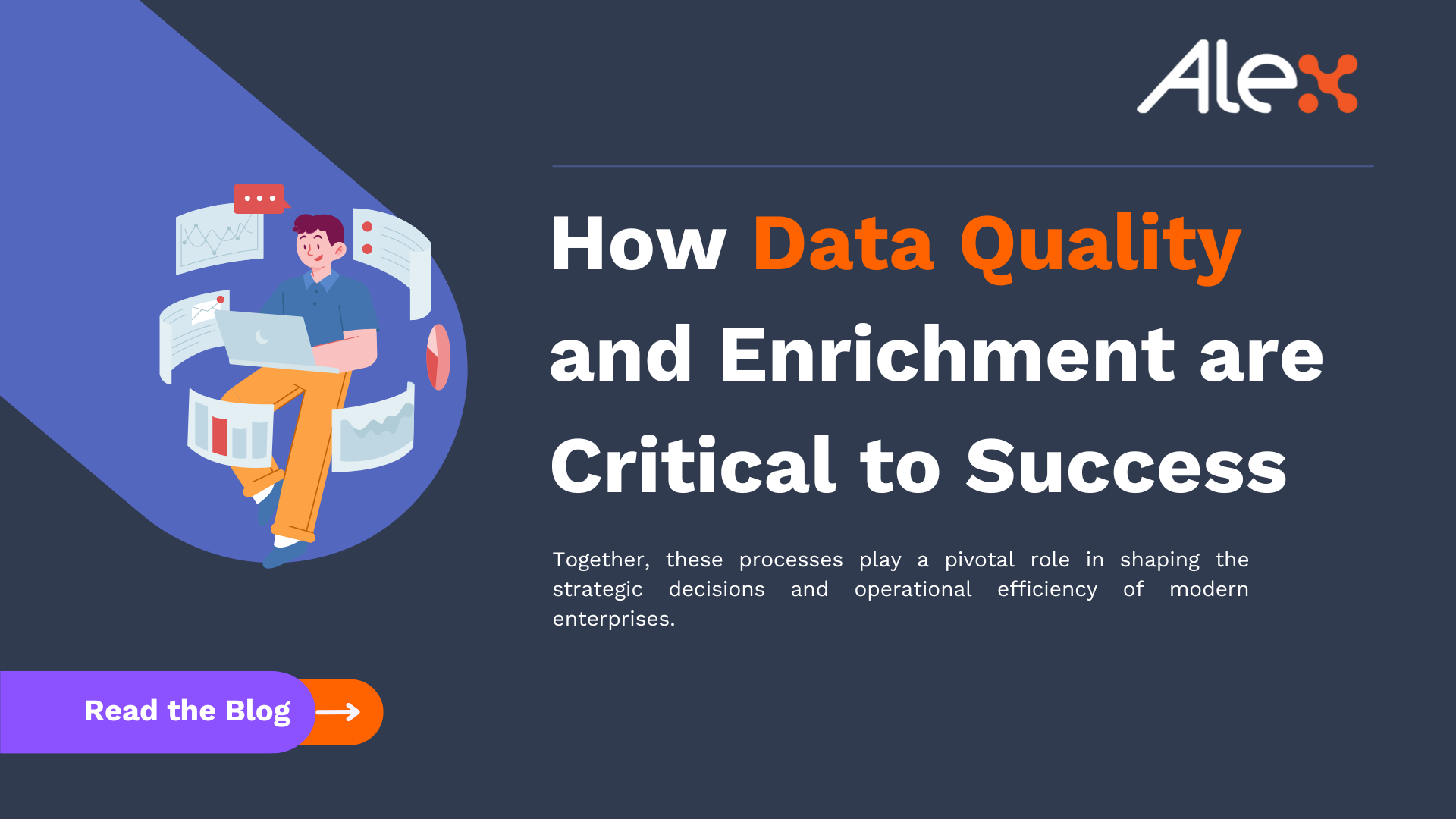 Alex

How Data Quality and Enrichment are Critical to Success

Together, these processes play a pivotal role in shaping the strategic decisions and operational efficiency of modern enterprises.

Read the Blog